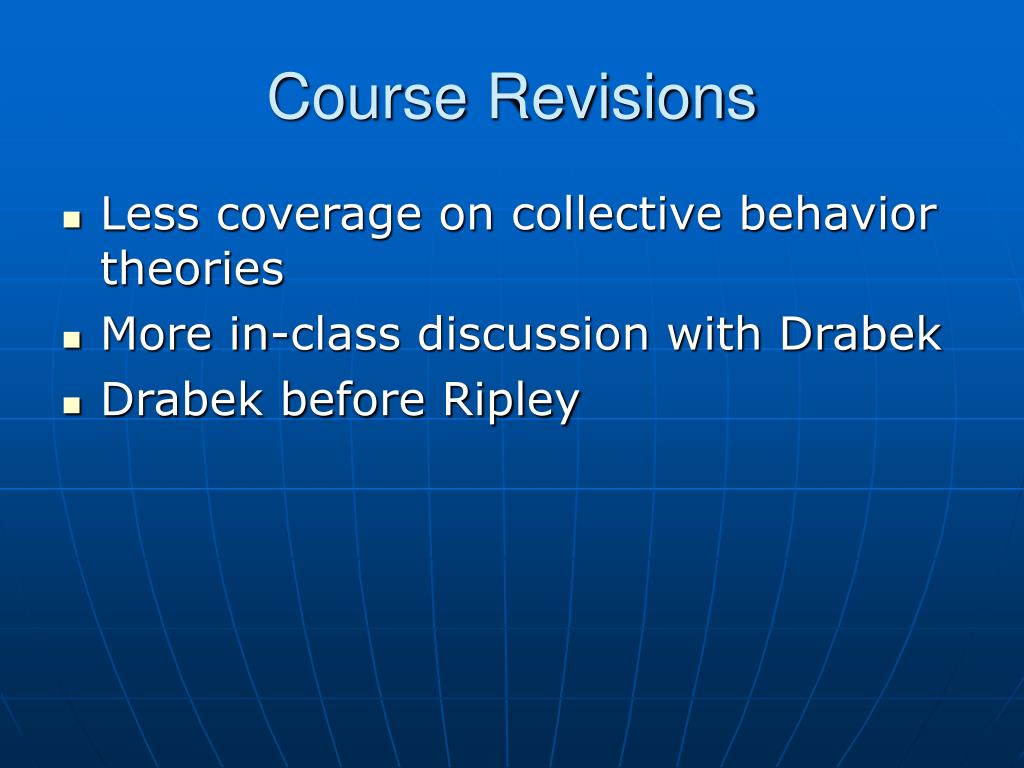 Course Revisions

- Less coverage on collective behavior theories
- More in-class discussion with Drabek
- Drabek before Ripley